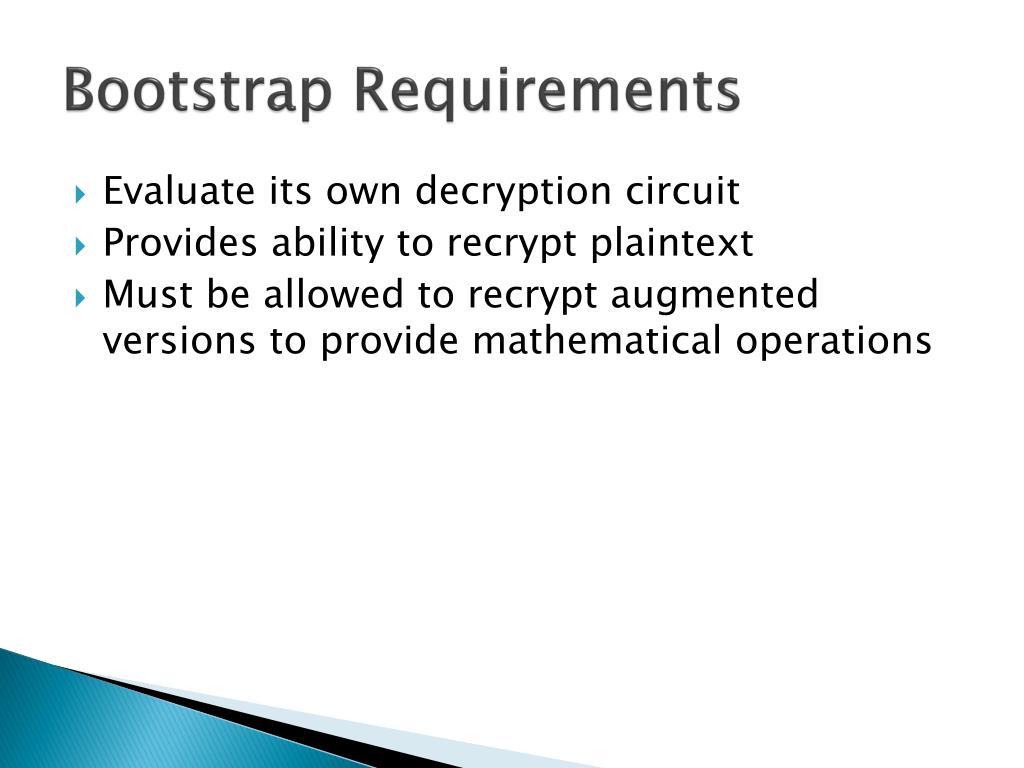 Bootstrap Requirements

Evaluate its own decryption circuit

Provides ability to recrypt plaintext

Must be allowed to recrypt augmented versions to provide mathematical operations